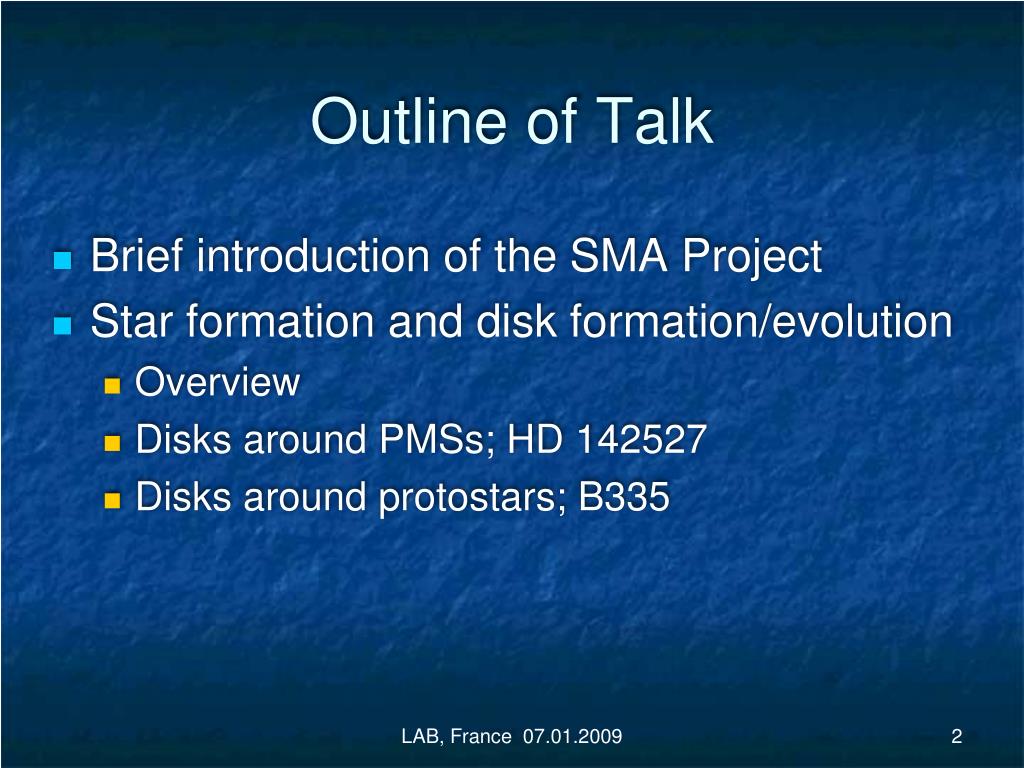 Outline of Talk

Brief introduction of the SMA Project
Star formation and disk formation/evolution
Overview
Disks around PMSs; HD 142527
Disks around protostars; B335

LAB, France 07.01.2009

2